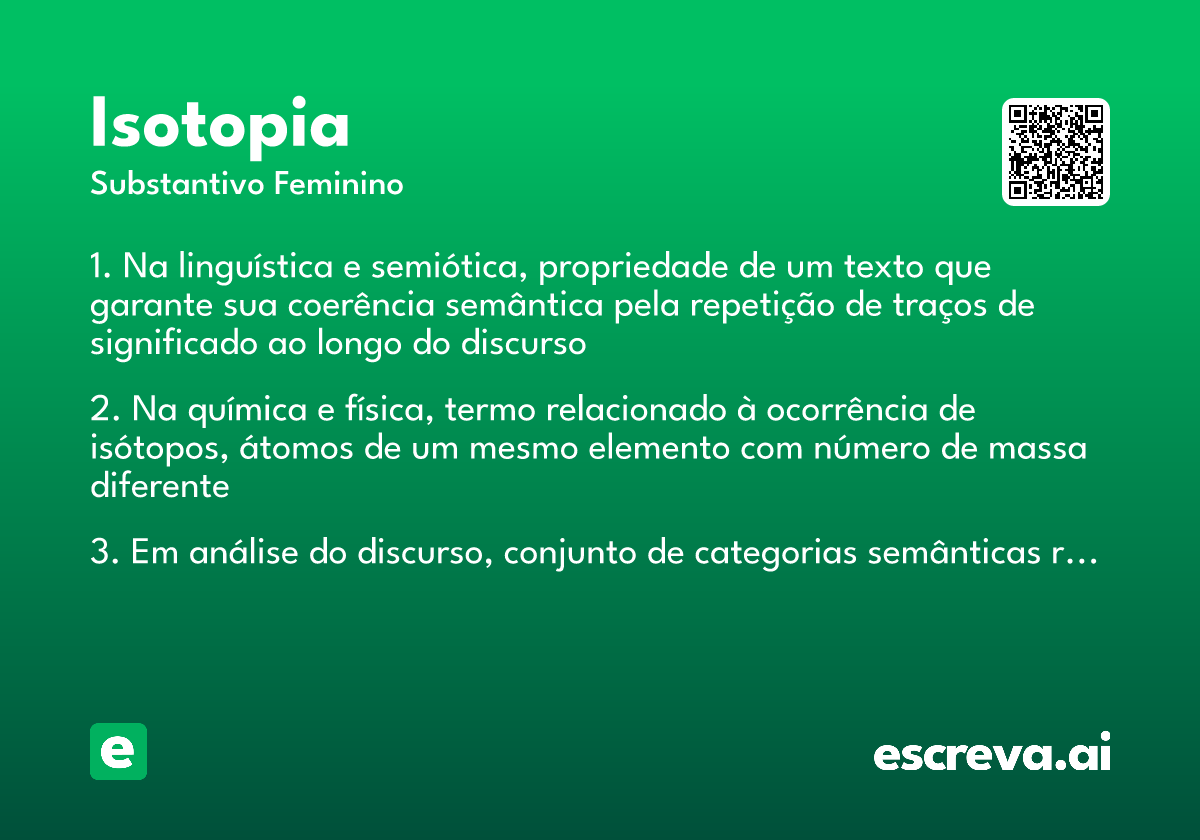 Isotopia
Substantivo Feminino

1. Na linguística e semiótica, propriedade de um texto que garante sua coerência semântica pela repetição de traços de significado ao longo do discurso

2. Na química e física, termo relacionado à ocorrência de isótopos, átomos de um mesmo elemento com número de massa diferente

3. Em análise do discurso, conjunto de categorias semânticas r…

e

escreva.ai